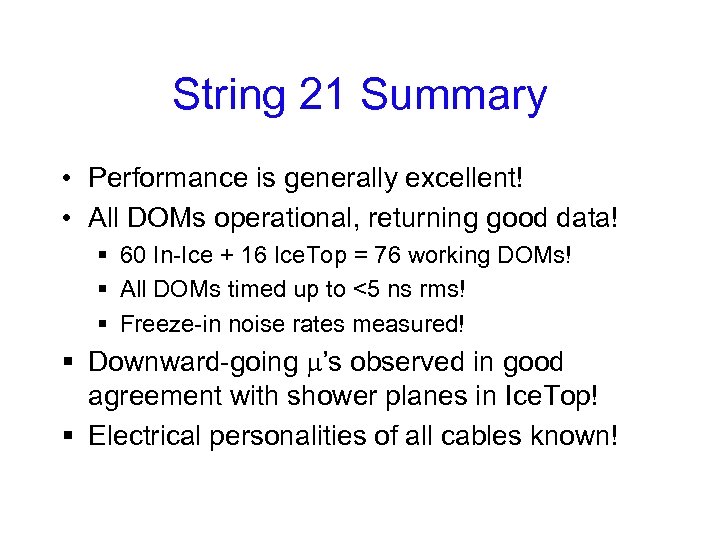 String 21 Summary

• Performance is generally excellent!
• All DOMs operational, returning good data!
  ▪ 60 In-Ice + 16 IceTop = 76 working DOMs!
  ▪ All DOMs timed up to <5 ns rms!
  ▪ Freeze-in noise rates measured!
▪ Downward-going $\mu$'s observed in good agreement with shower planes in IceTop!
▪ Electrical personalities of all cables known!